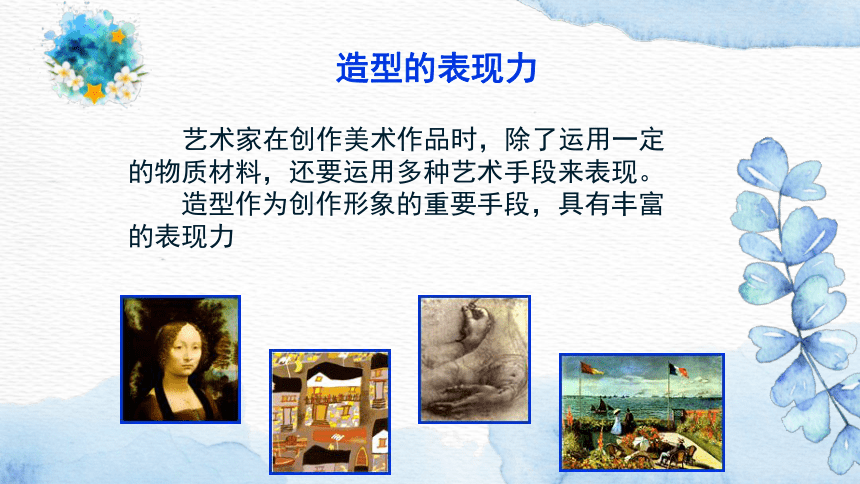 造型的表现力

艺术家在创作美术作品时，除了运用一定的物质材料，还要运用多种艺术手段来表现。

造型作为创作形象的重要手段，具有丰富的表现力